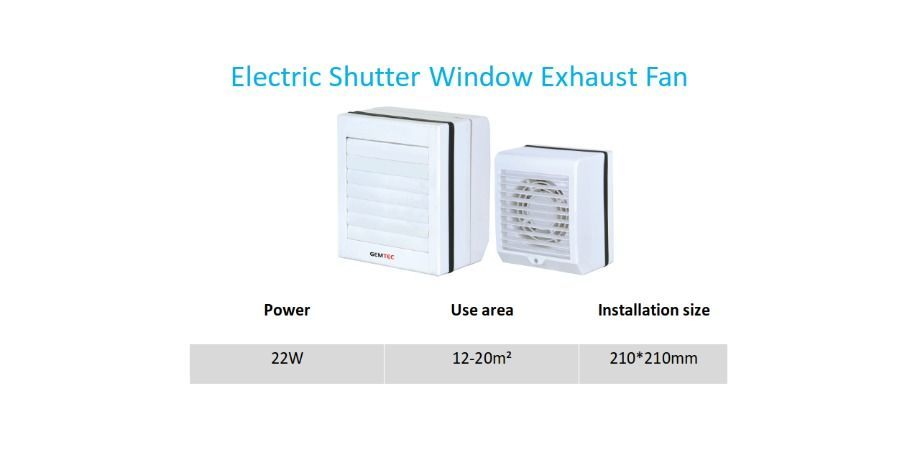 Electric Shutter Window Exhaust Fan

GEMTEC

| Power | Use area | Installation size |
|---|---|---|
| 22W | 12-20m² | 210*210mm |